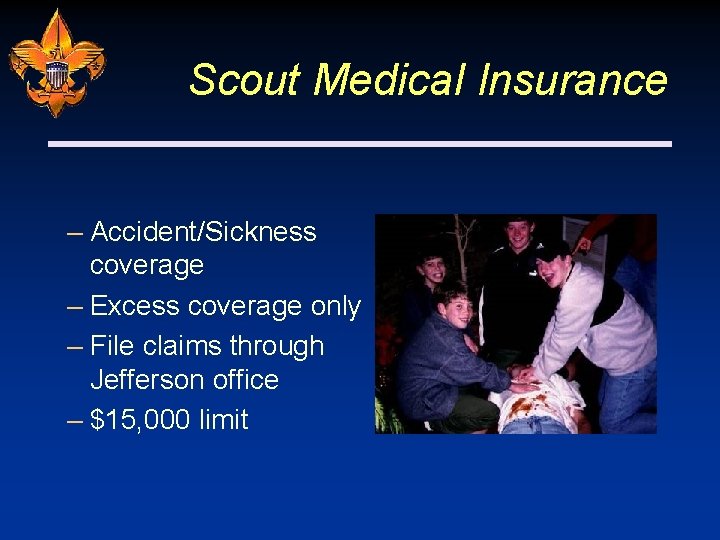 Scout Medical Insurance

– Accident/Sickness coverage
– Excess coverage only
– File claims through Jefferson office
– $15,000 limit